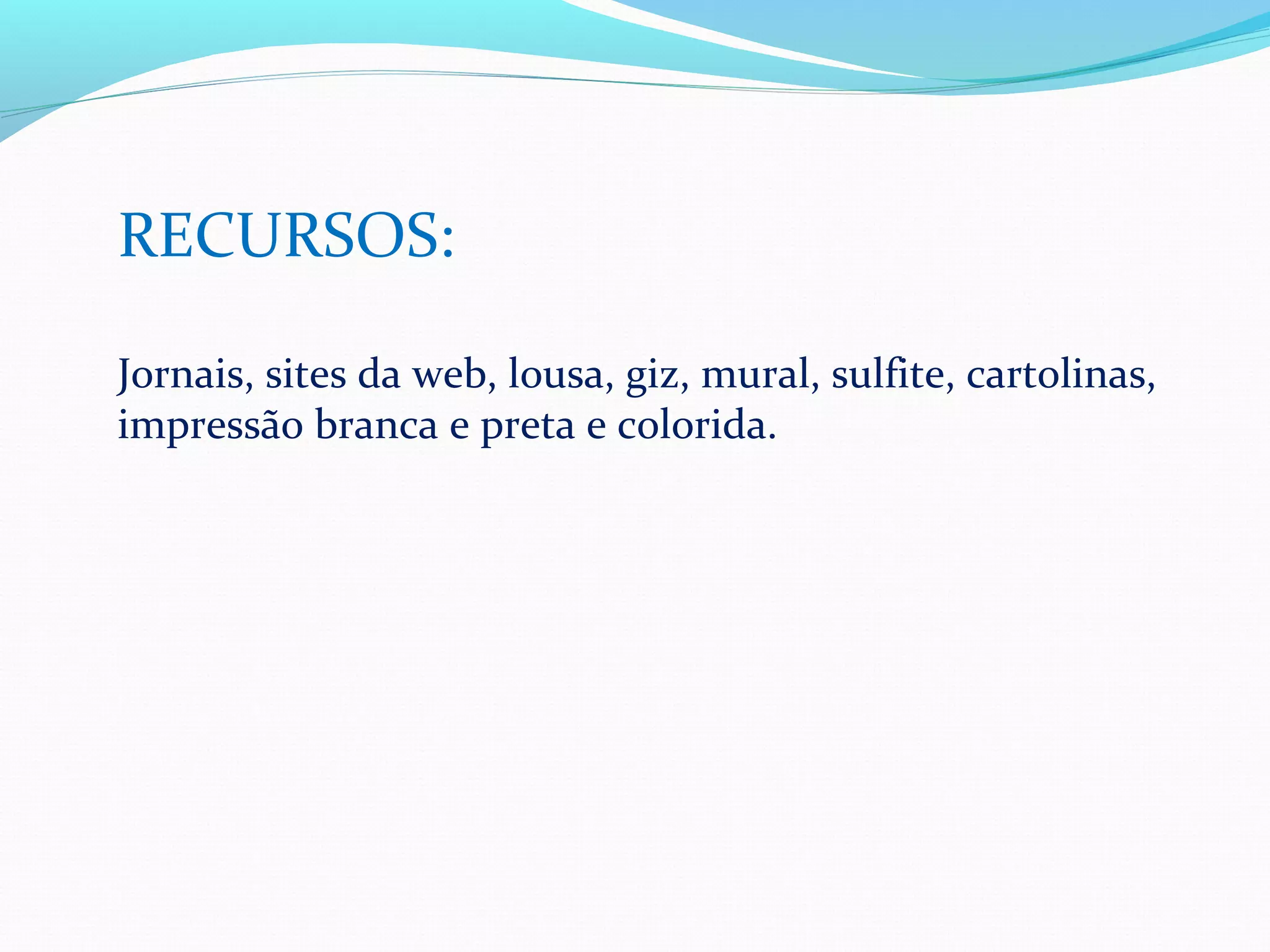 RECURSOS:

Jornais, sites da web, lousa, giz, mural, sulfite, cartolinas, impressão branca e preta e colorida.